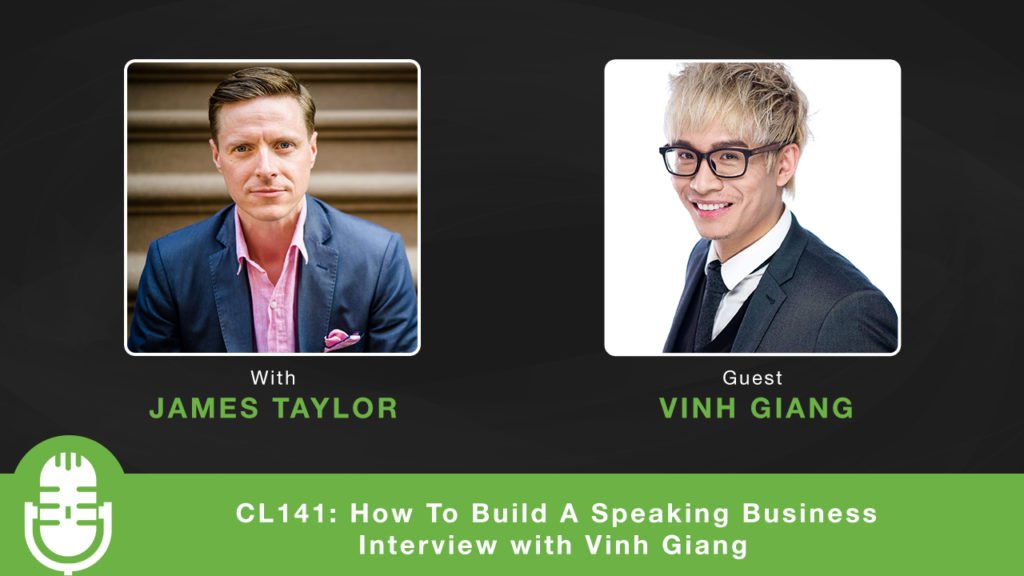 With
JAMES TAYLOR

Guest
VINH GIANG

CL141: How To Build A Speaking Business
Interview with Vinh Giang